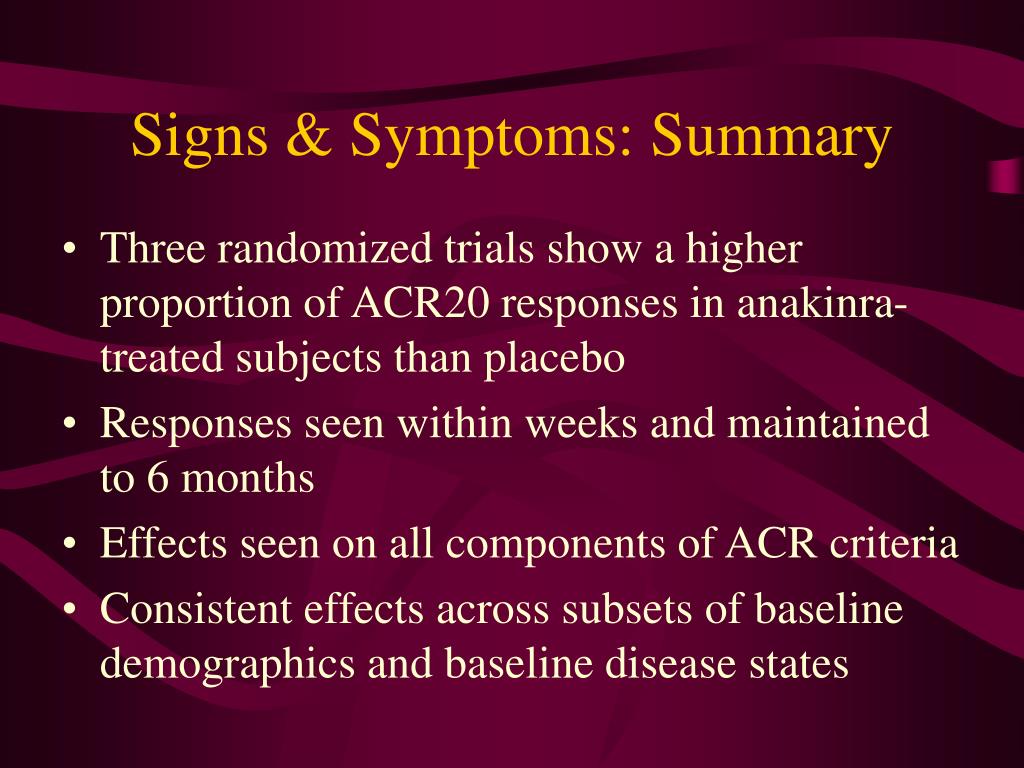 Signs & Symptoms: Summary

• Three randomized trials show a higher proportion of ACR20 responses in anakinra-treated subjects than placebo
• Responses seen within weeks and maintained to 6 months
• Effects seen on all components of ACR criteria
• Consistent effects across subsets of baseline demographics and baseline disease states